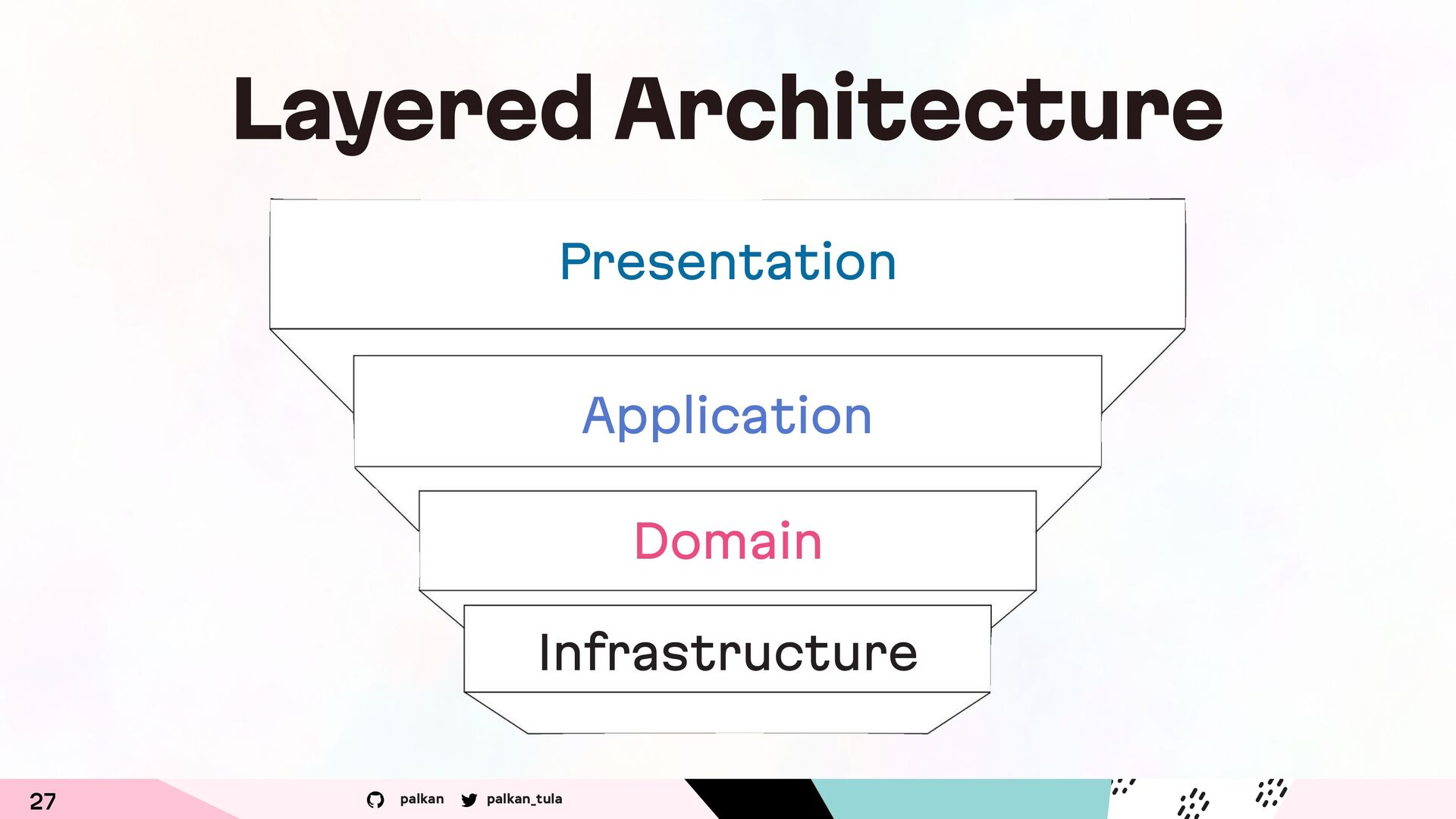 Layered Architecture

Presentation

Application

Domain

Infrastructure

27

palkan palkan_tula